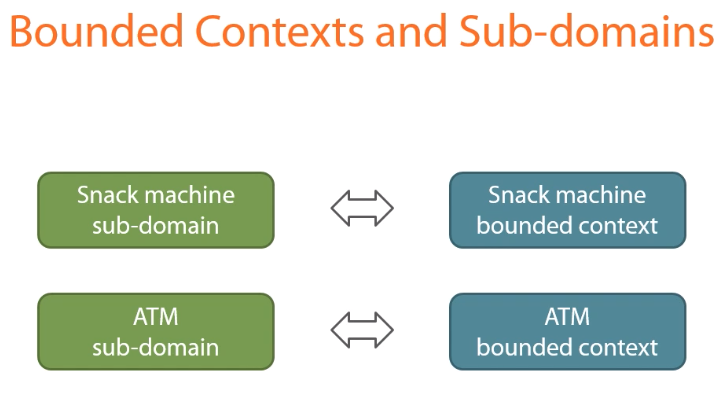 Bounded Contexts and Sub-domains

Snack machine sub-domain

Snack machine bounded context

ATM sub-domain

ATM bounded context